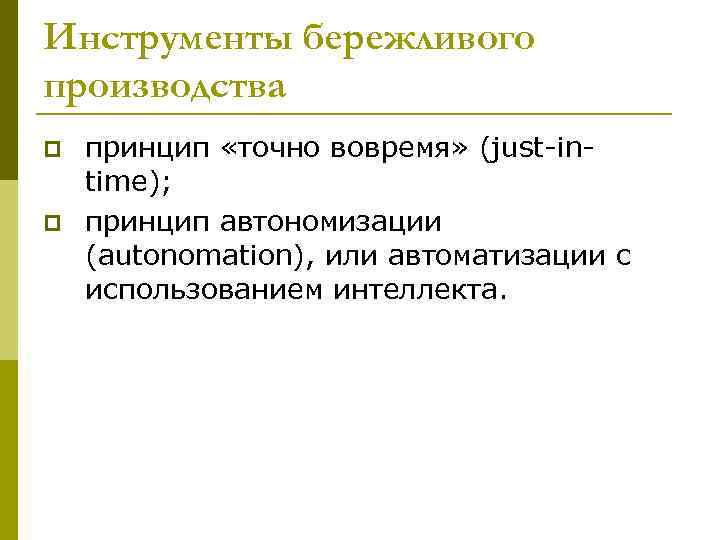 Инструменты бережливого производства

принцип «точно вовремя» (just-in-time);

принцип автономизации (autonomation), или автоматизации с использованием интеллекта.